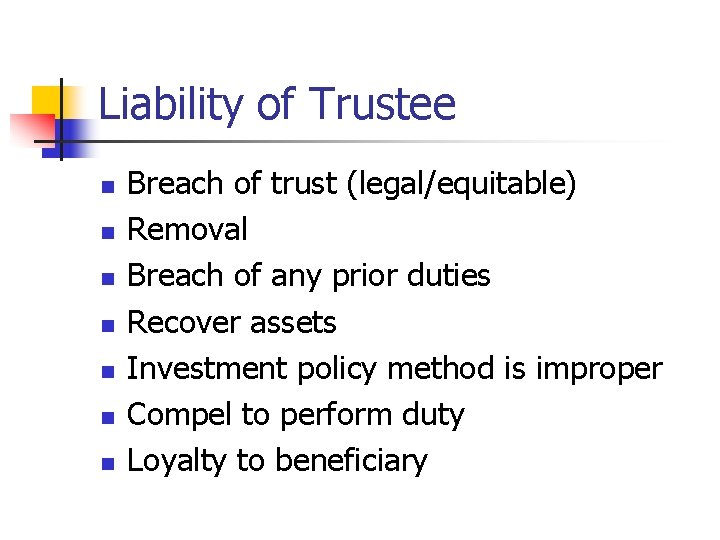 Liability of Trustee

- Breach of trust (legal/equitable)
- Removal
- Breach of any prior duties
- Recover assets
- Investment policy method is improper
- Compel to perform duty
- Loyalty to beneficiary